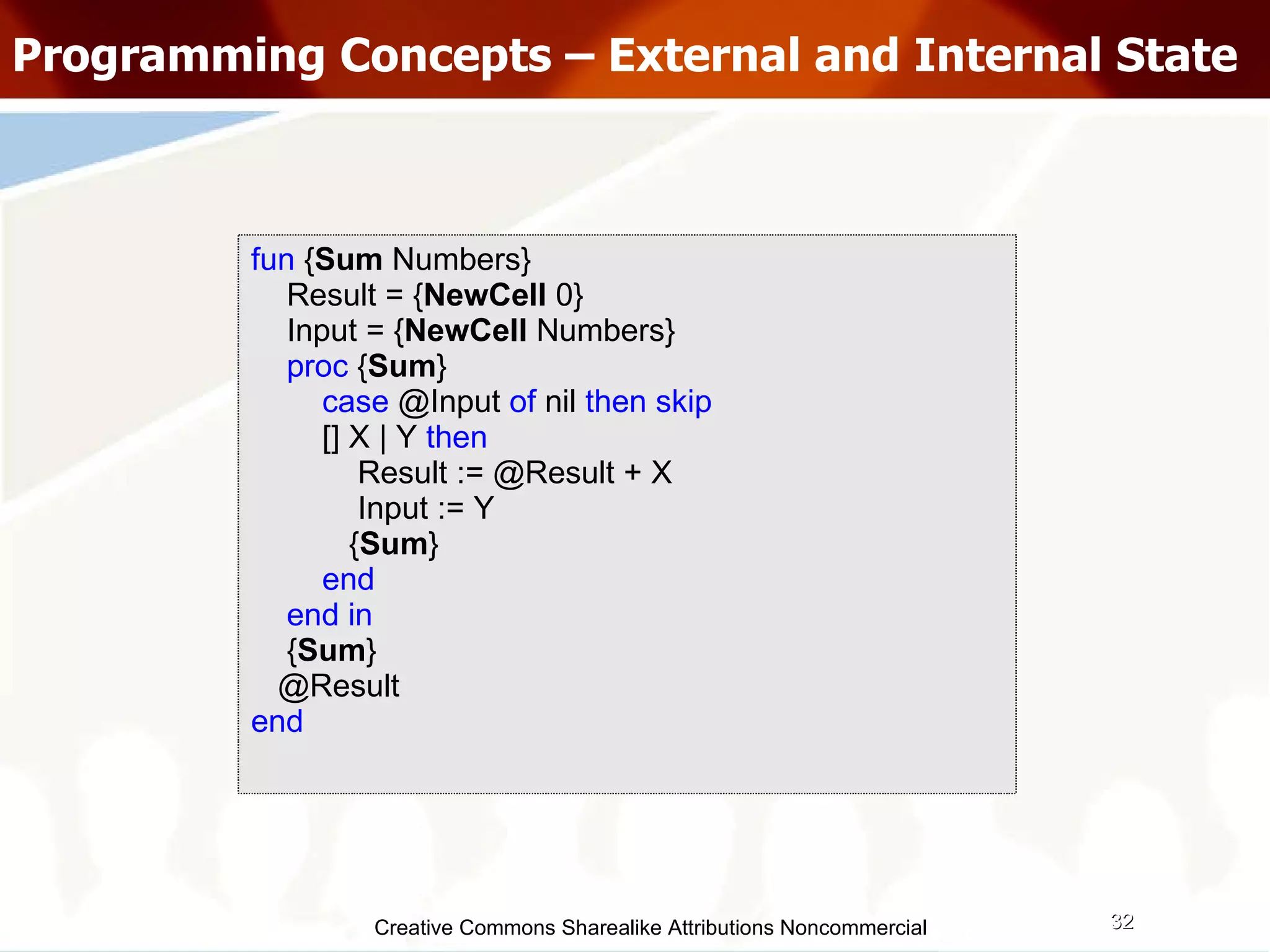 Programming Concepts – External and Internal State

fun {Sum Numbers}
    Result = {NewCell 0}
    Input = {NewCell Numbers}
    proc {Sum}
        case @Input of nil then skip
        [] X | Y then
            Result := @Result + X
            Input := Y
           {Sum}
        end
    end in
    {Sum}
   @Result
end

Creative Commons Sharealike Attributions Noncommercial

32